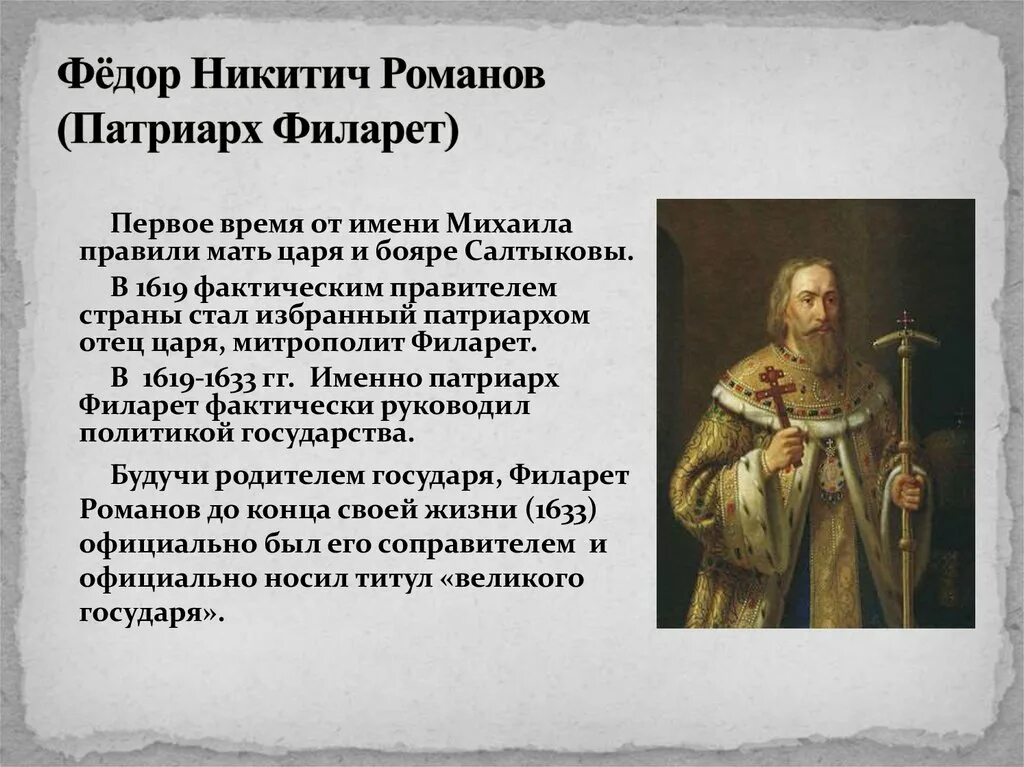 Фёдор Никитич Романов (Патриарх Филарет)

Первое время от имени Михаила правили мать царя и бояре Салтыковы.

В 1619 фактическим правителем страны стал избранный патриархом отец царя, митрополит Филарет.

В 1619-1633 гг. Именно патриарх Филарет фактически руководил политикой государства.

Будучи родителем государя, Филарет Романов до конца своей жизни (1633) официально был его соправителем и официально носил титул «великого государя».